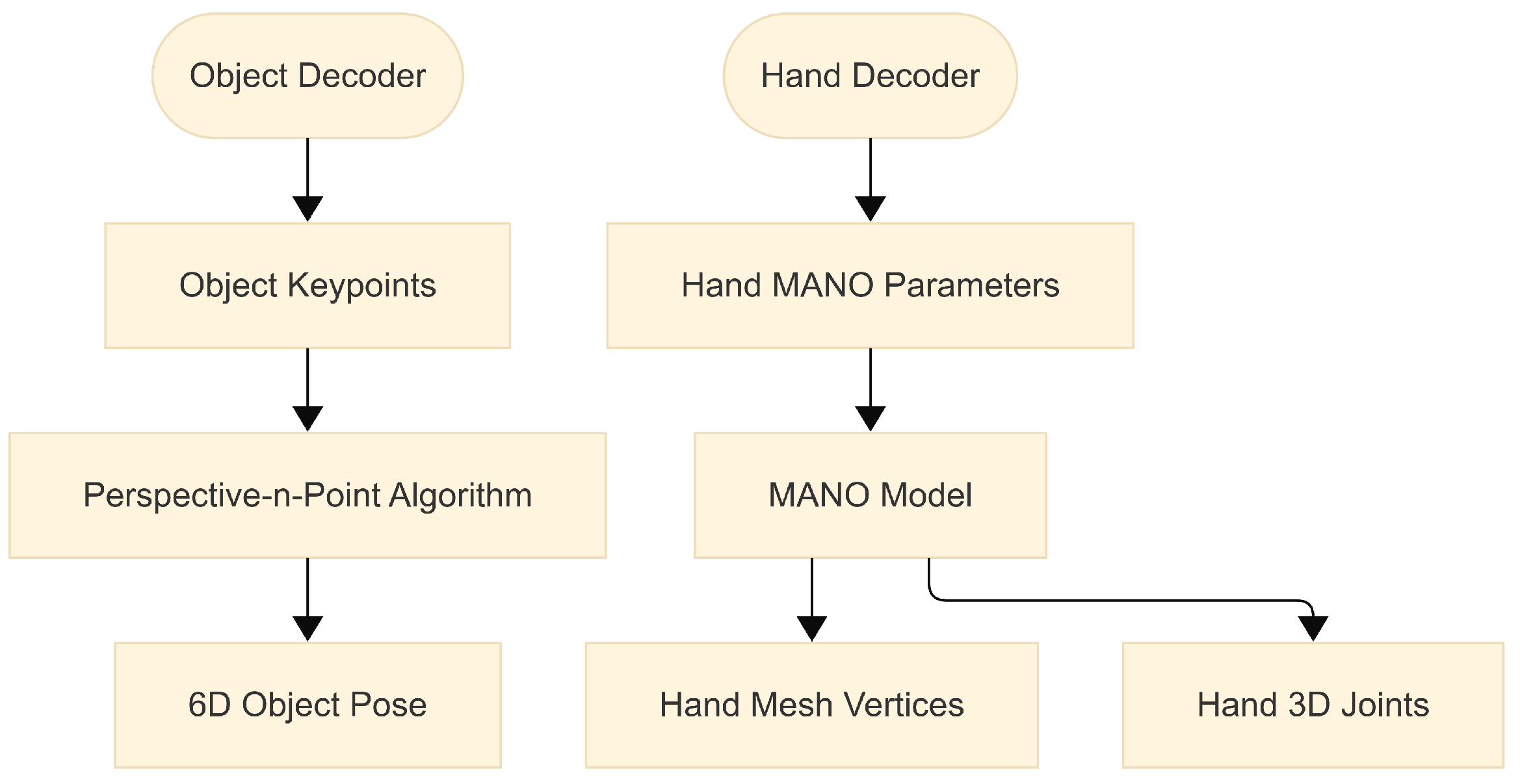 Object Decoder

Object Keypoints

Perspective-n-Point Algorithm

6D Object Pose

Hand Decoder

Hand MANO Parameters

MANO Model

Hand Mesh Vertices

Hand 3D Joints